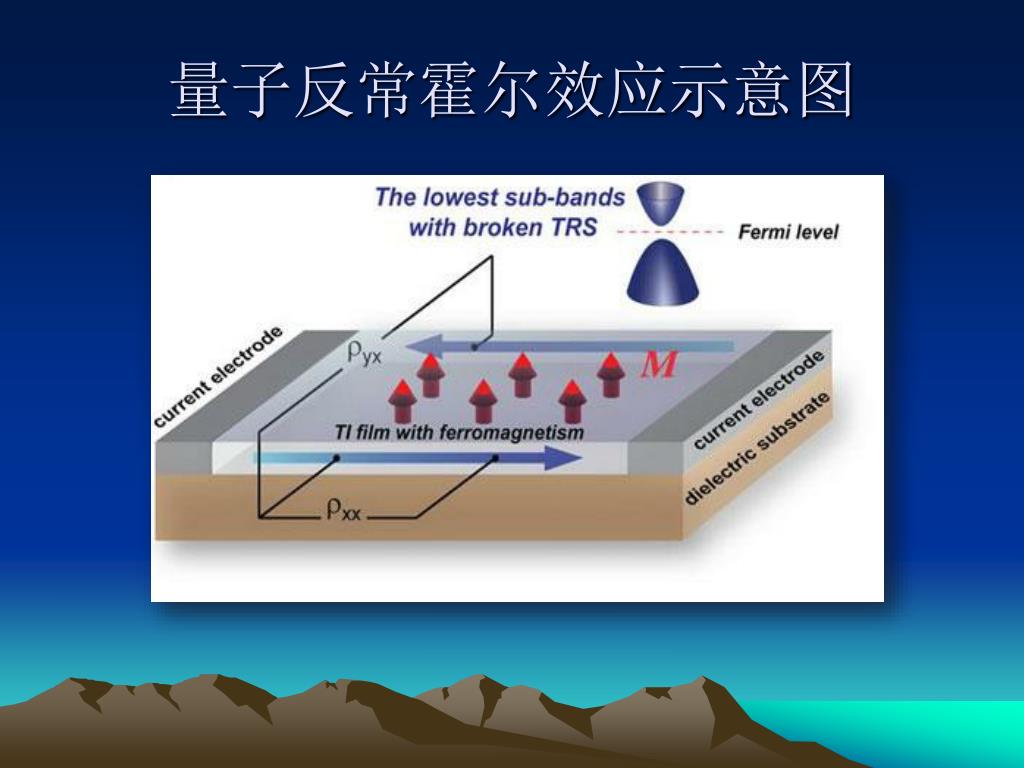 量子反常霍尔效应示意图

The lowest sub-bands with broken TRS

Fermi level

current electrode

$\rho_{yx}$

M

TI film with ferromagnetism

current electrode

dielectric substrate

$\rho_{xx}$